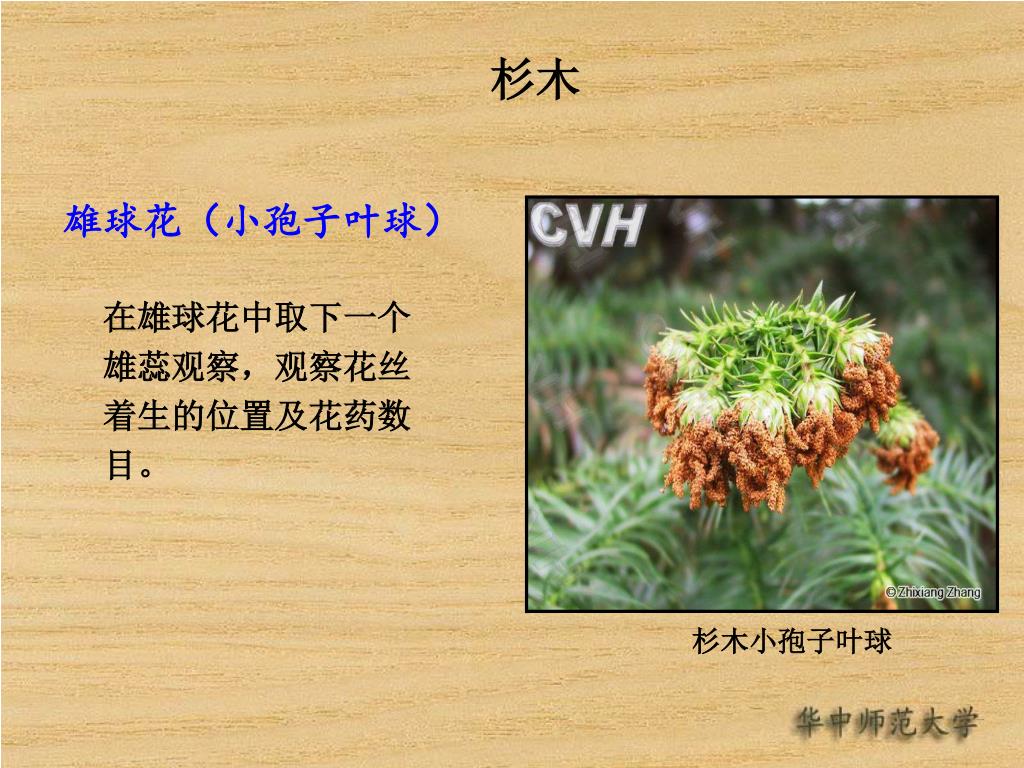 杉木

雄球花（小孢子叶球）

在雄球花中取下一个雄蕊观察，观察花丝着生的位置及花药数目。

CVH

© Zhixiang Zhang

杉木小孢子叶球

华中师范大学